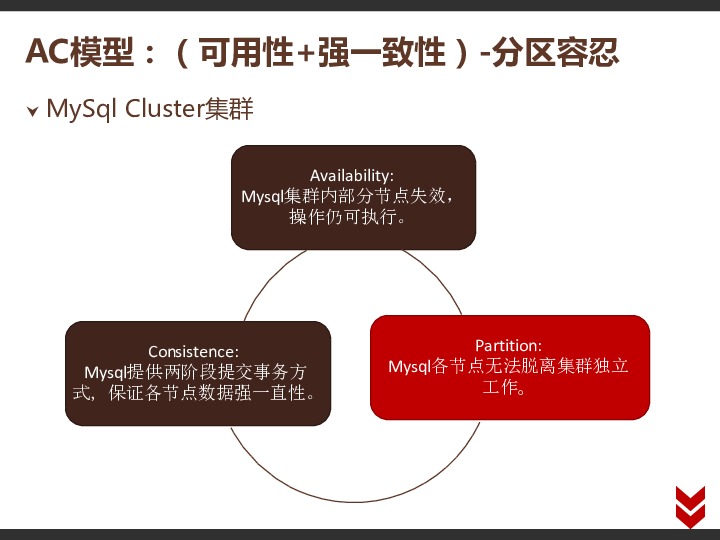 AC模型：（可用性+强一致性）-分区容忍

MySql Cluster集群

Availability:
Mysql集群内部分节点失效，操作仍可执行。

Consistence:
Mysql提供两阶段提交事务方式，保证各节点数据强一直性。

Partition:
Mysql各节点无法脱离集群独立工作。